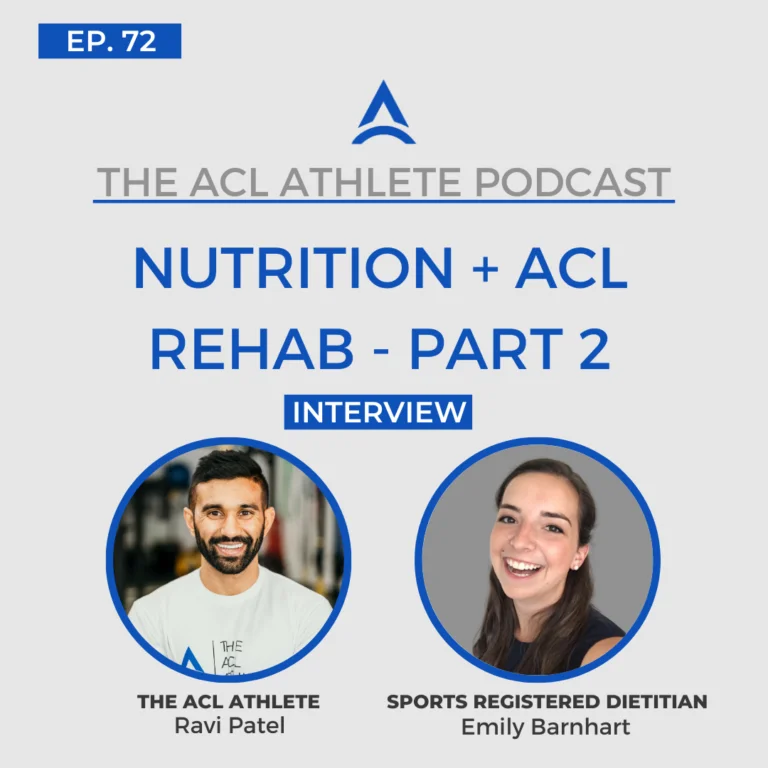 EP. 72

THE ACL ATHLETE PODCAST

NUTRITION + ACL REHAB - PART 2

INTERVIEW

THE ACL

THE ACL ATHLETE
Ravi Patel

SPORTS REGISTERED DIETITIAN
Emily Barnhart